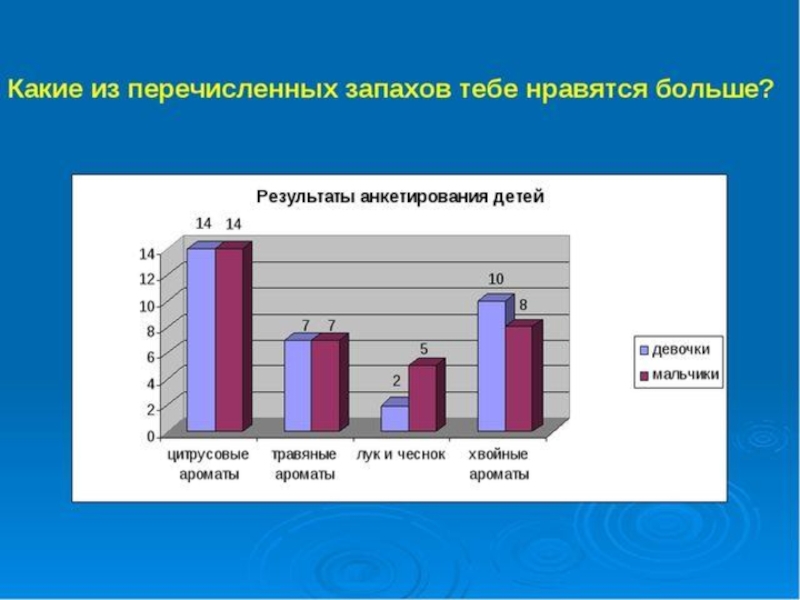 Какие из перечисленных запахов тебе нравятся больше?

Результаты анкетирования детей

14 14

7 7

2 5

10 8

14
12
10
8
6
4
2
0

цитрусовые ароматы
травяные ароматы
лук и чеснок
хвойные ароматы

девочки
мальчики